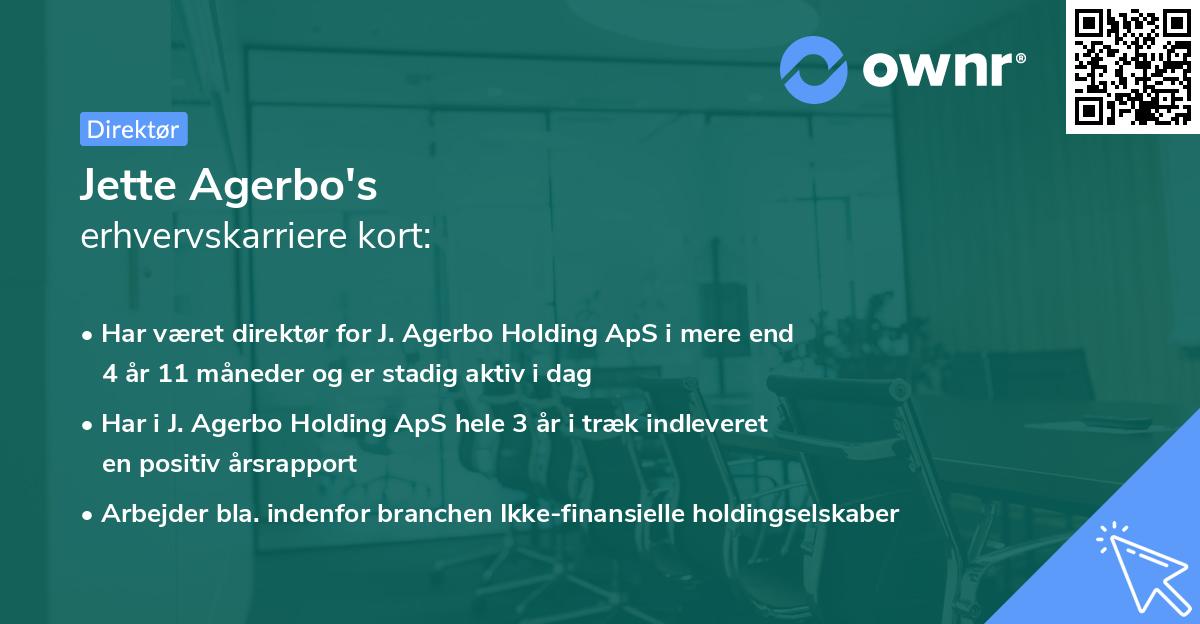 ownr®

Direktør

Jette Agerbo's
erhvervskarriere kort:

• Har været direktør for J. Agerbo Holding ApS i mere end 4 år 11 måneder og er stadig aktiv i dag

• Har i J. Agerbo Holding ApS hele 3 år i træk indleveret en positiv årsrapport

• Arbejder bla. indenfor branchen Ikke-finansielle holdingselskaber